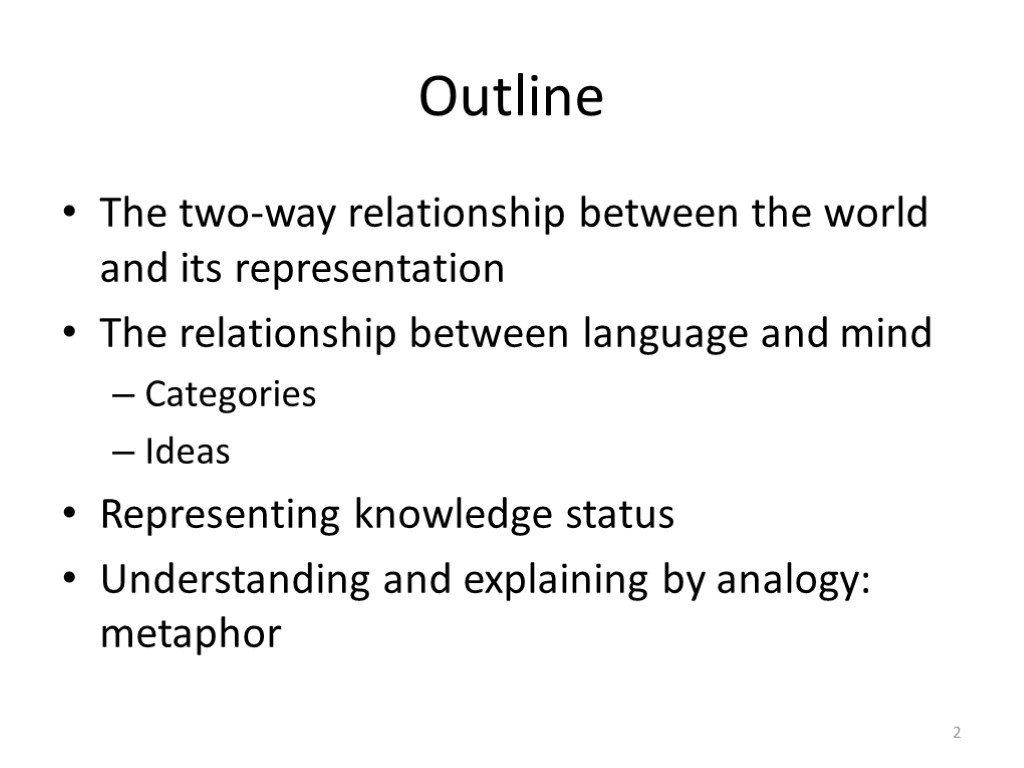 Outline

• The two-way relationship between the world and its representation
• The relationship between language and mind
– Categories
– Ideas
• Representing knowledge status
• Understanding and explaining by analogy: metaphor

2